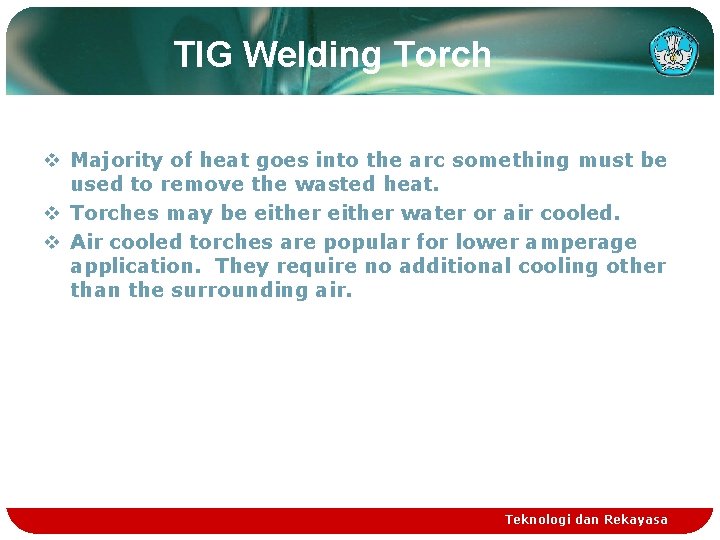 TIG Welding Torch

❖ Majority of heat goes into the arc something must be used to remove the wasted heat.
❖ Torches may be either either water or air cooled.
❖ Air cooled torches are popular for lower amperage application. They require no additional cooling other than the surrounding air.

Teknologi dan Rekayasa